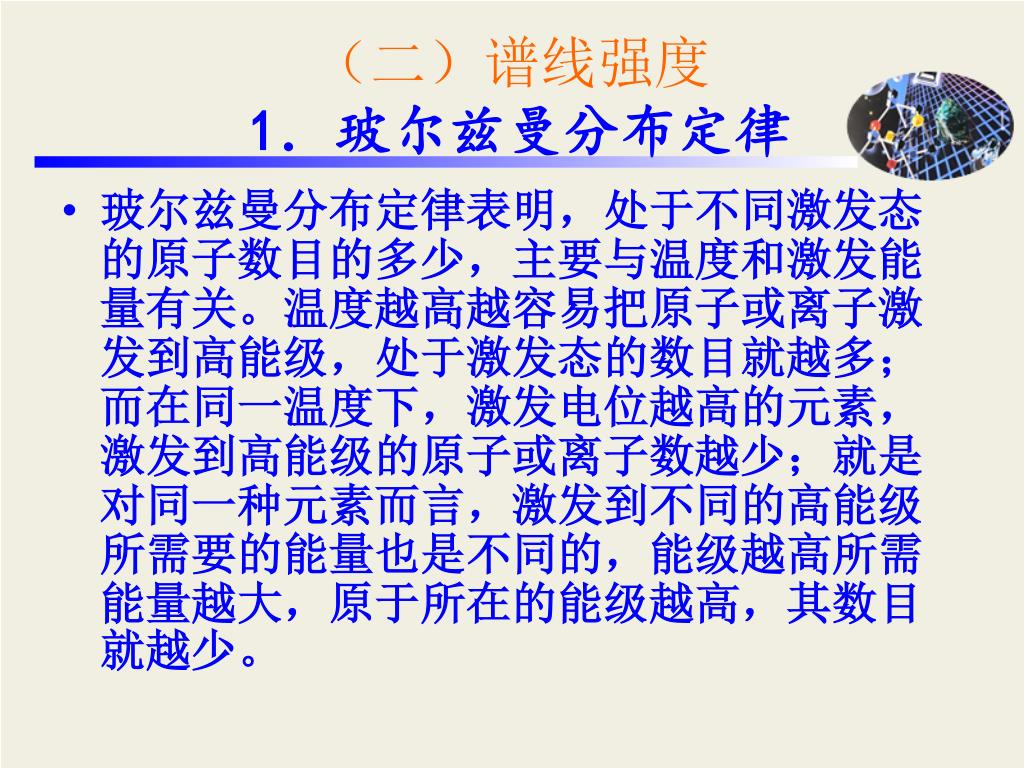 （二）谱线强度
1. 玻尔兹曼分布定律

• 玻尔兹曼分布定律表明，处于不同激发态的原子数目的多少，主要与温度和激发能量有关。温度越高越容易把原子或离子激发到高能级，处于激发态的数目就越多；而在同一温度下，激发电位越高的元素，激发到高能级的原子或离子数越少；就是对同一种元素而言，激发到不同的高能级所需要的能量也是不同的，能级越高所需能量越大，原于所在的能级越高，其数目就越少。